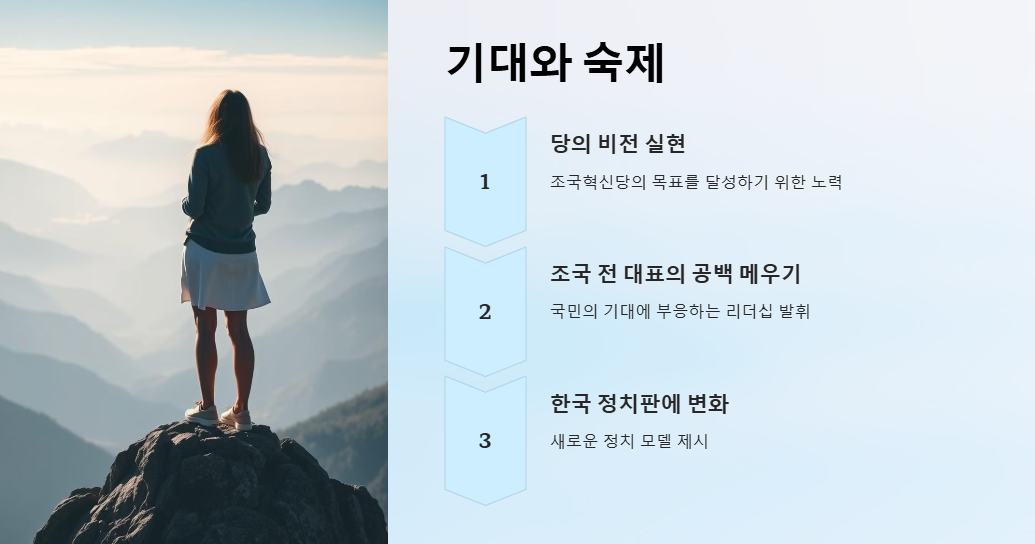 기대와 숙제

1

당의 비전 실현

조국혁신당의 목표를 달성하기 위한 노력

2

조국 전 대표의 공백 메우기

국민의 기대에 부응하는 리더십 발휘

3

한국 정치판에 변화

새로운 정치 모델 제시